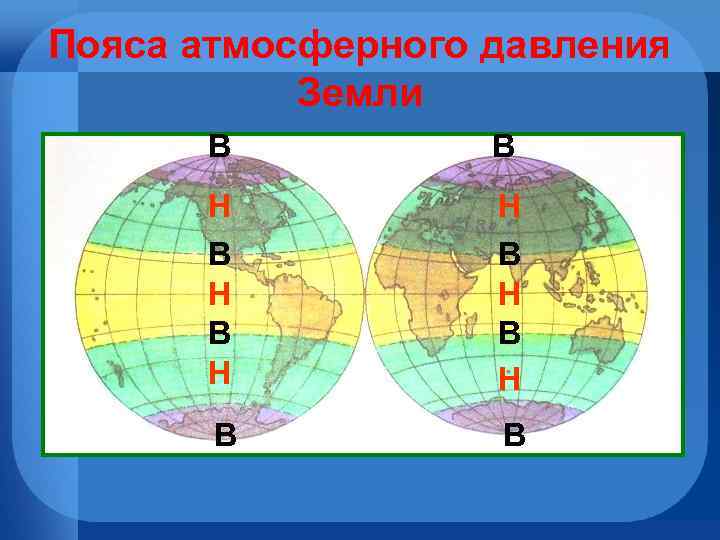 Пояса атмосферного давления Земли

В
Н
В
Н
В
Н
В

В
Н
В
Н
В
Н
В